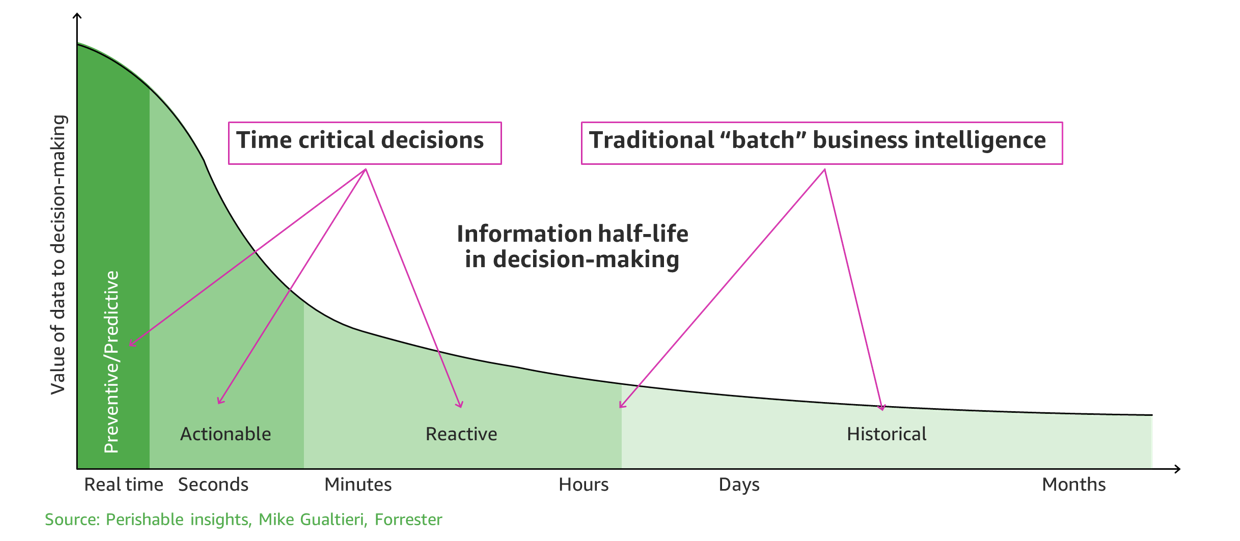 Value of data to decision-making

Time critical decisions

Traditional “batch” business intelligence

Information half-life in decision-making

Preventive/Predictive

Actionable

Reactive

Historical

Real time Seconds Minutes Hours Days Months

Source: Perishable insights, Mike Gualtieri, Forrester